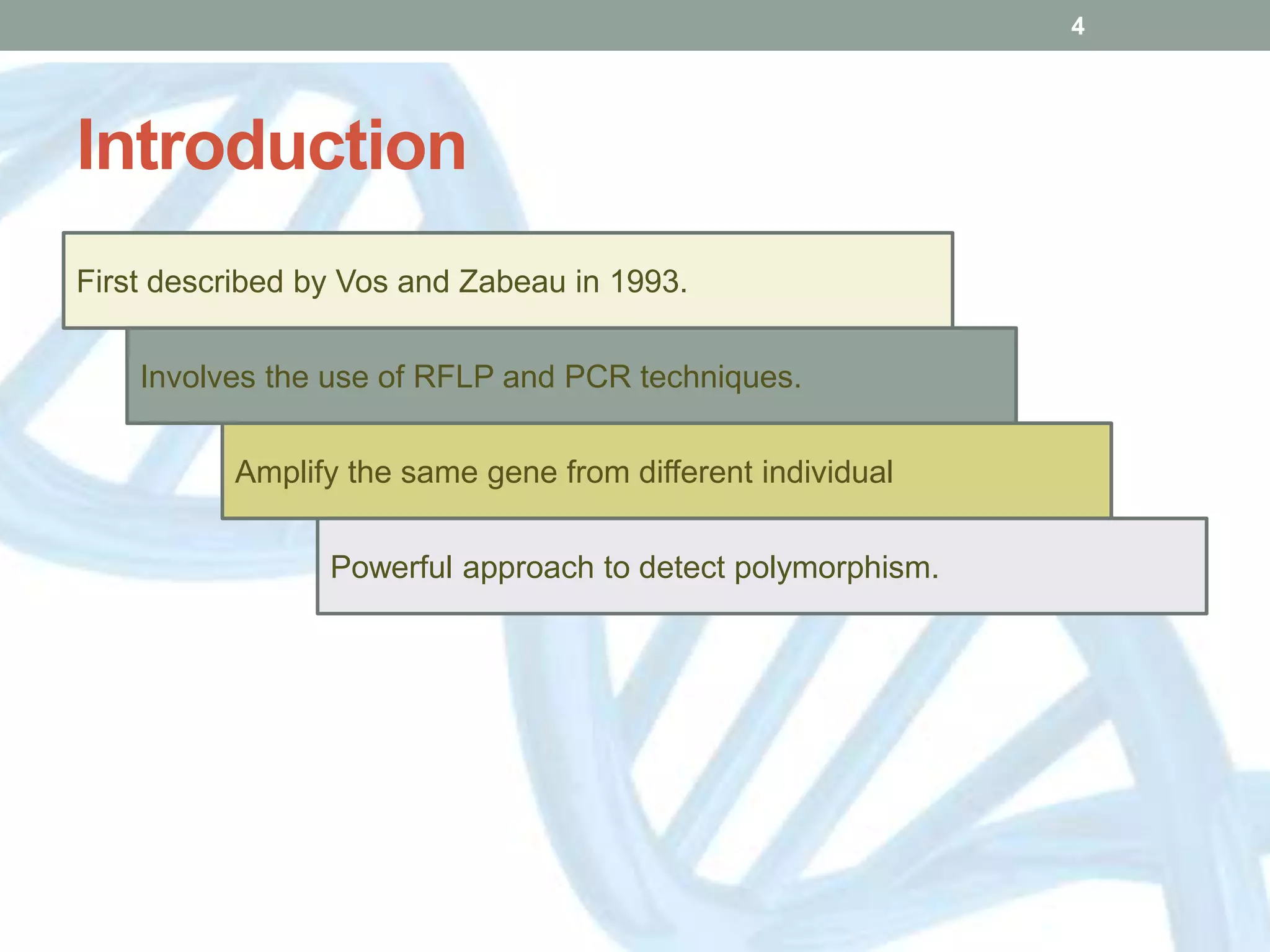 4

Introduction

First described by Vos and Zabeau in 1993.

Involves the use of RFLP and PCR techniques.

Amplify the same gene from different individual

Powerful approach to detect polymorphism.